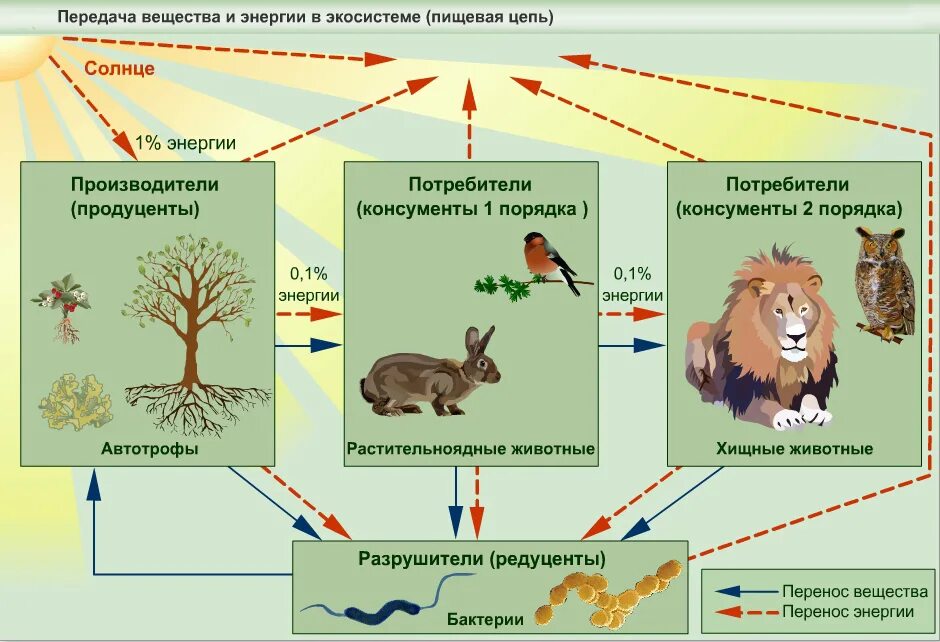 Передача вещества и энергии в экосистеме (пищевая цепь)

Солнце

1% энергии

Производители (продуценты)

Автотрофы

0,1% энергии

Потребители (консументы 1 порядка )

Растительноядные животные

0,1% энергии

Потребители (консументы 2 порядка)

Хищные животные

Разрушители (редуценты)

Бактерии

Перенос вещества
Перенос энергии